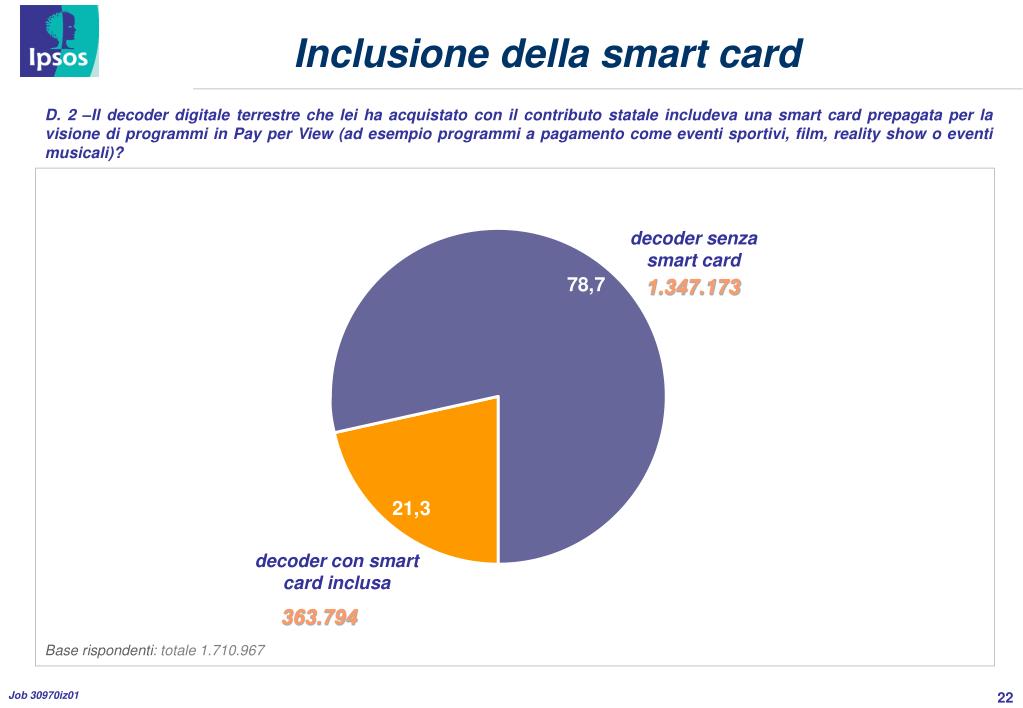 Ipsos

Inclusione della smart card

D. 2 –Il decoder digitale terrestre che lei ha acquistato con il contributo statale includeva una smart card prepagata per la visione di programmi in Pay per View (ad esempio programmi a pagamento come eventi sportivi, film, reality show o eventi musicali)?

decoder senza smart card
1.347.173

78,7

21,3

decoder con smart card inclusa
363.794

Base rispondenti: totale 1.710.967

Job 30970iz01

22